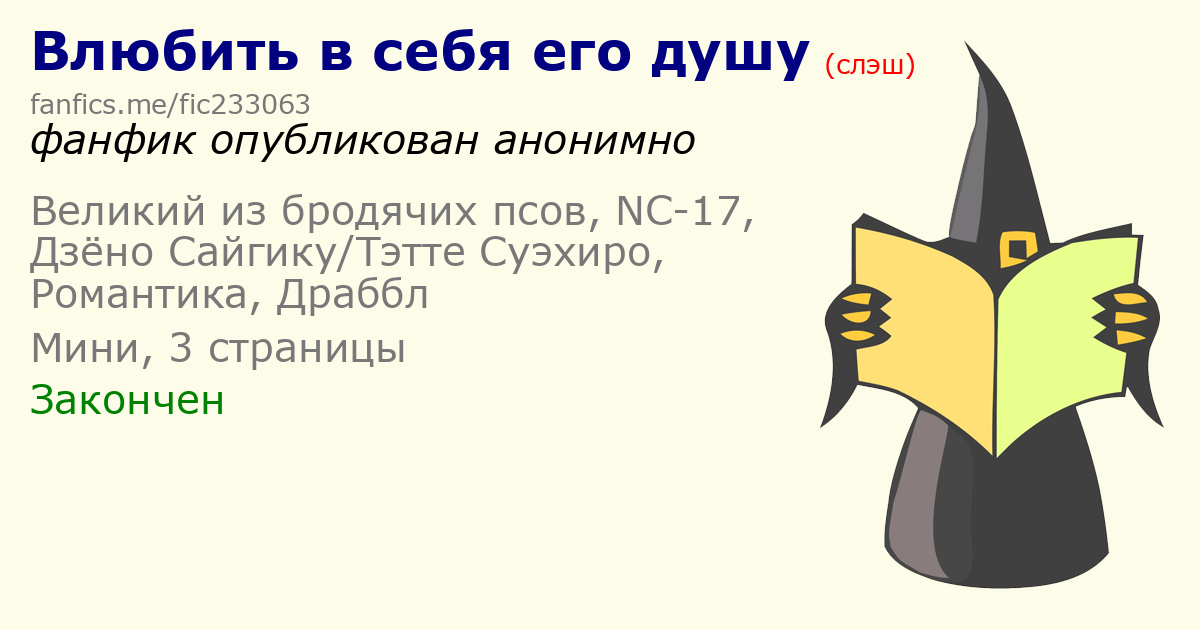 Влюбить в себя его душу (слэш)

fanfics.me/fic233063

фанфик опубликован анонимно

Великий из бродячих псов, NC-17, Дзёно Сайгику/Тэтте Суэхиро, Романтика, Драббл

Мини, 3 страницы

Закончен